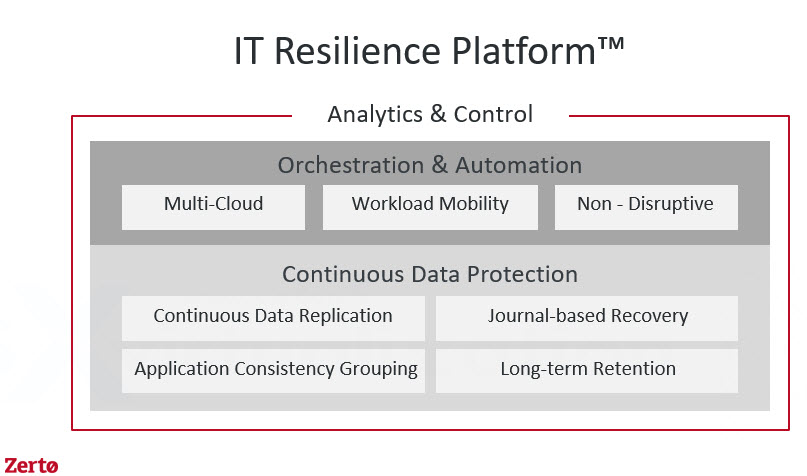 IT Resilience Platform™

Analytics & Control

Orchestration & Automation

Multi-Cloud

Workload Mobility

Non - Disruptive

Continuous Data Protection

Continuous Data Replication

Journal-based Recovery

Application Consistency Grouping

Long-term Retention

Zertø